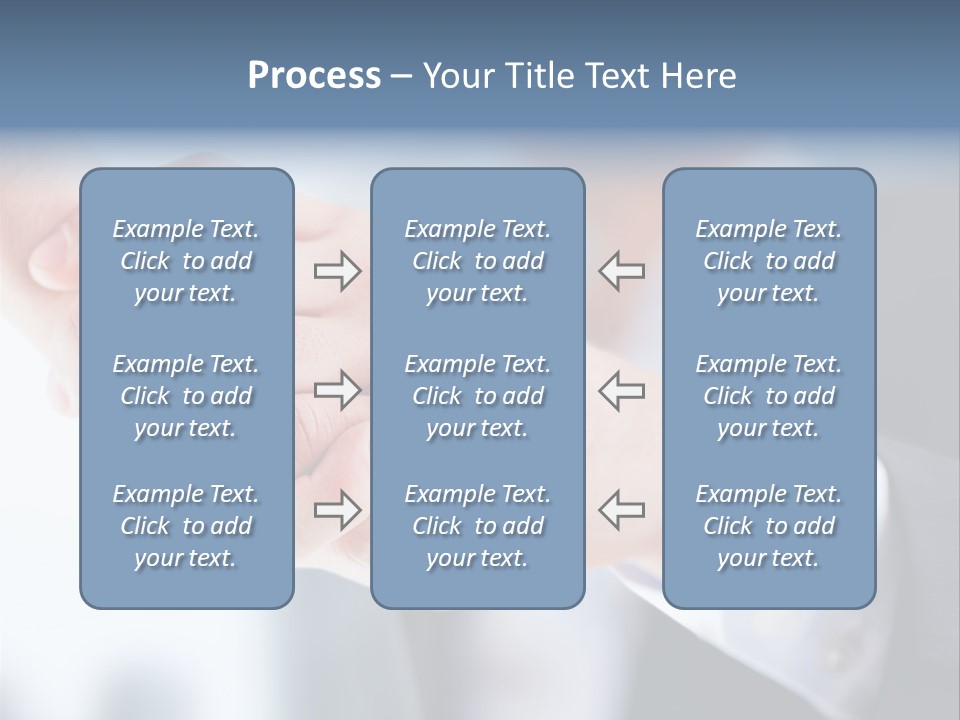 Process – Your Title Text Here

Example Text. Click to add your text.

Example Text. Click to add your text.

Example Text. Click to add your text.

Example Text. Click to add your text.

Example Text. Click to add your text.

Example Text. Click to add your text.

Example Text. Click to add your text.

Example Text. Click to add your text.

Example Text. Click to add your text.